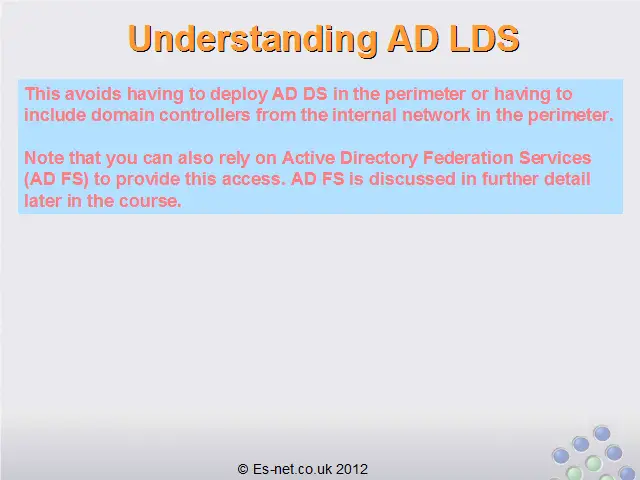 Understanding AD LDS

This avoids having to deploy AD DS in the perimeter or having to include domain controllers from the internal network in the perimeter.

Note that you can also rely on Active Directory Federation Services (AD FS) to provide this access. AD FS is discussed in further detail later in the course.

© Es-net.co.uk 2012